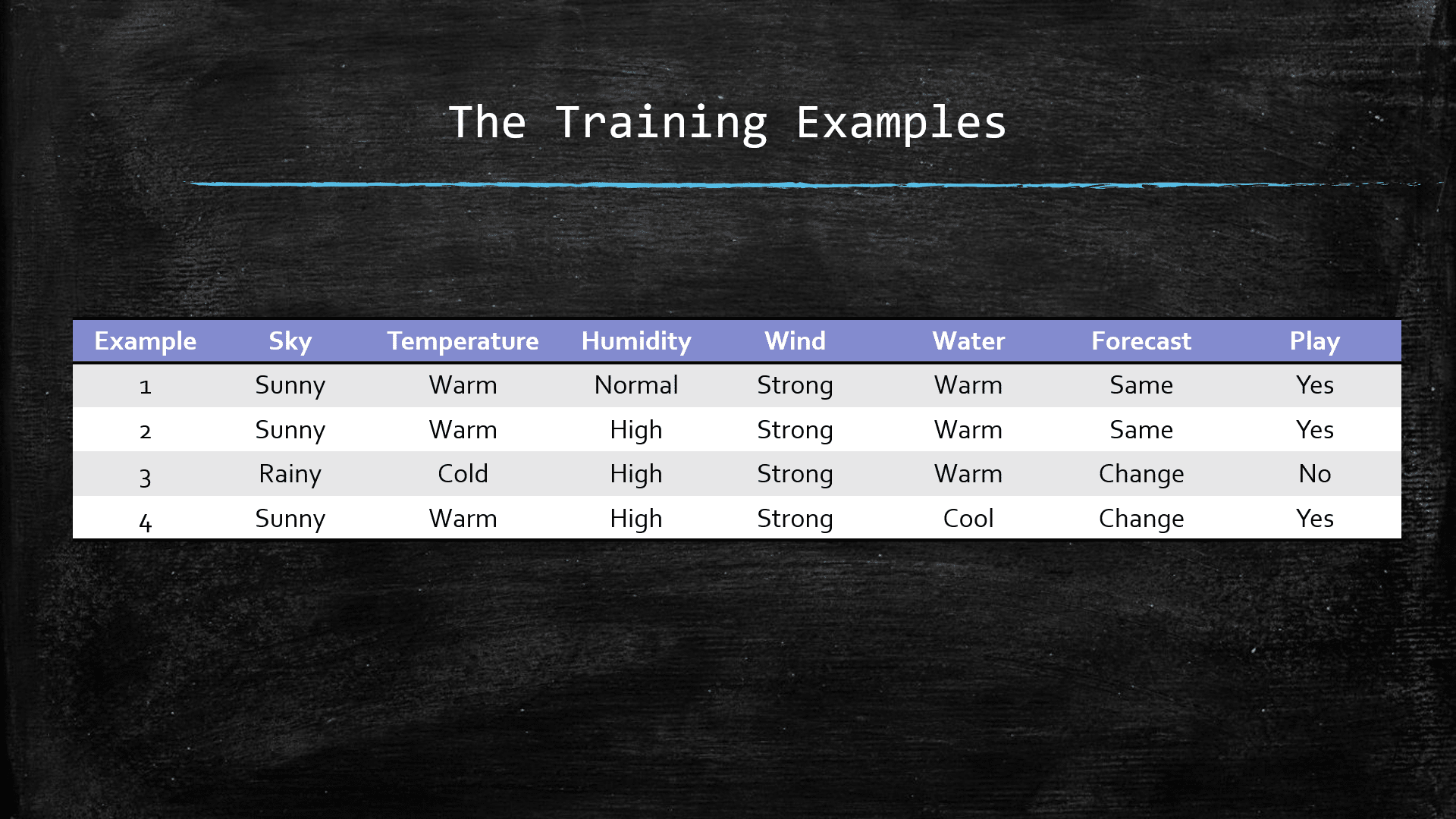 The Training Examples

| Example | Sky | Temperature | Humidity | Wind | Water | Forecast | Play |
|---|---|---|---|---|---|---|---|
| 1 | Sunny | Warm | Normal | Strong | Warm | Same | Yes |
| 2 | Sunny | Warm | High | Strong | Warm | Same | Yes |
| 3 | Rainy | Cold | High | Strong | Warm | Change | No |
| 4 | Sunny | Warm | High | Strong | Cool | Change | Yes |